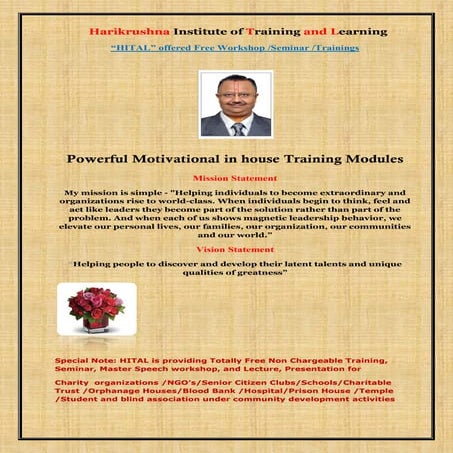 Harikrushna Institute of Training and Learning

"HITAL" offered Free Workshop /Seminar /Trainings

Powerful Motivational in house Training Modules

Mission Statement

My mission is simple - "Helping individuals to become extraordinary and organizations rise to world-class. When individuals begin to think, feel and act like leaders they become part of the solution rather than part of the problem. And when each of us shows magnetic leadership behavior, we elevate our personal lives, our families, our organization, our communities and our world."

Vision Statement

Helping people to discover and develop their latent talents and unique qualities of greatness"

Special Note: HITAL is providing Totally Free Non Chargeable Training, Seminar, Master Speech workshop, and Lecture, Presentation for

Charity organizations /NGO's/Senior Citizen Clubs/Schools/Charitable Trust /Orphanage Houses/Blood Bank /Hospital/Prison House /Temple /Student and blind association under community development activities